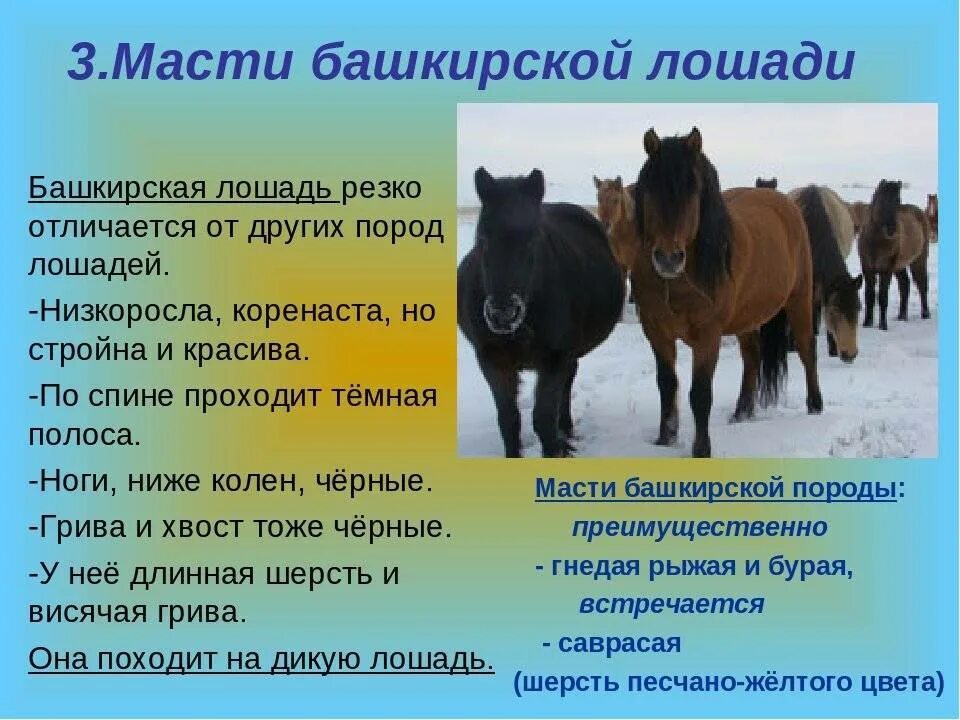 3.Масти башкирской лошади

Башкирская лошадь резко отличается от других пород лошадей.

-Низкоросла, коренаста, но стройна и красива.

-По спине проходит тёмная полоса.

-Ноги, ниже колен, чёрные.

-Грива и хвост тоже чёрные.

-У неё длинная шерсть и висячая грива.

Она походит на дикую лошадь.

Масти башкирской породы:
преимущественно
- гнедая рыжая и бурая,
встречается
- саврасая
(шерсть песчано-жёлтого цвета)